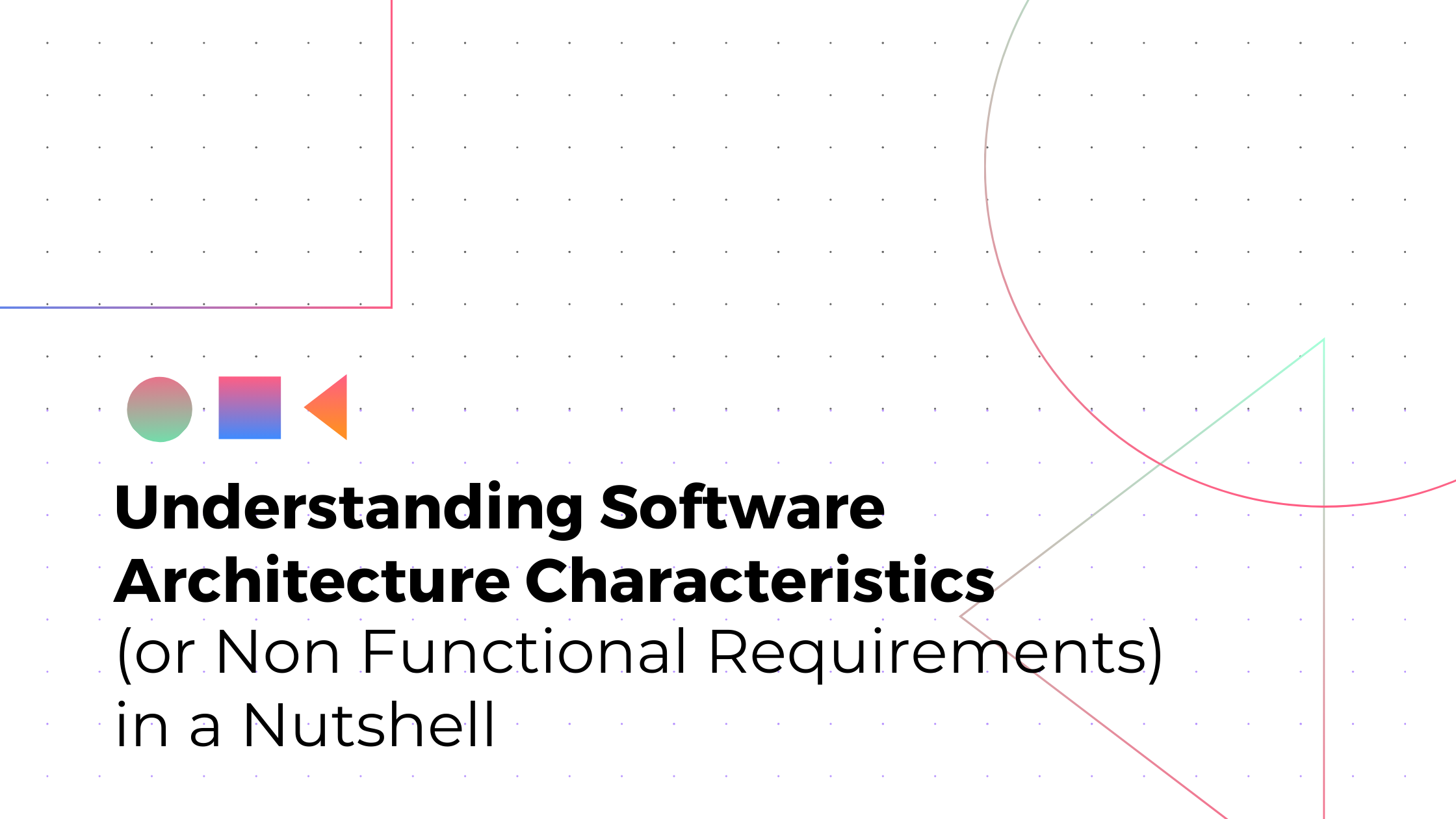 Understanding Software Architecture Characteristics
(or Non Functional Requirements)
in a Nutshell